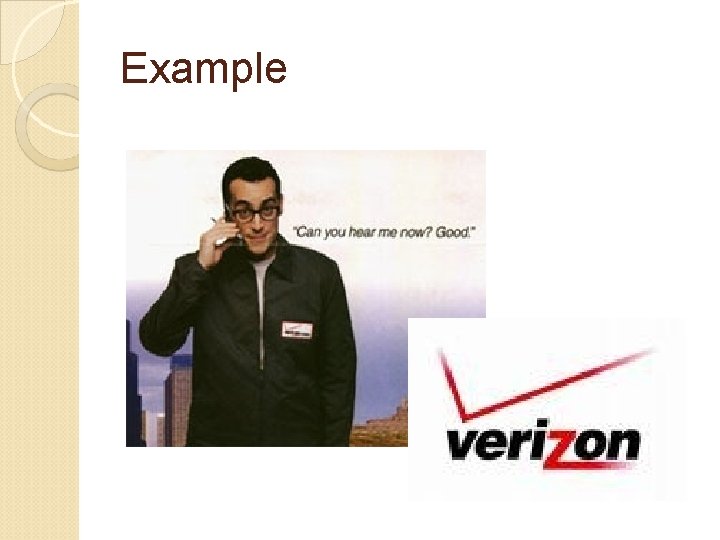 Example

"Can you hear me now? Good."

verizon